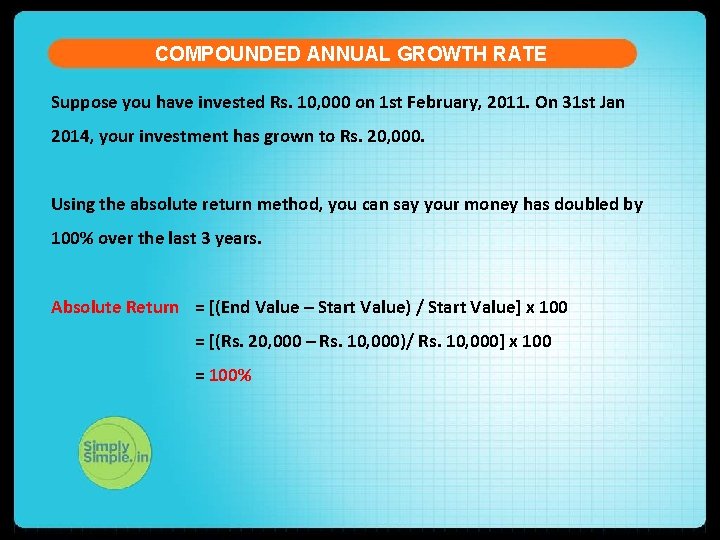 COMPOUNDED ANNUAL GROWTH RATE

Suppose you have invested Rs. 10,000 on 1st February, 2011. On 31st Jan 2014, your investment has grown to Rs. 20,000.

Using the absolute return method, you can say your money has doubled by 100% over the last 3 years.

Absolute Return = [(End Value – Start Value) / Start Value] x 100

= [(Rs. 20,000 – Rs. 10,000)/ Rs. 10,000] x 100

= 100%

Simply Simple.in